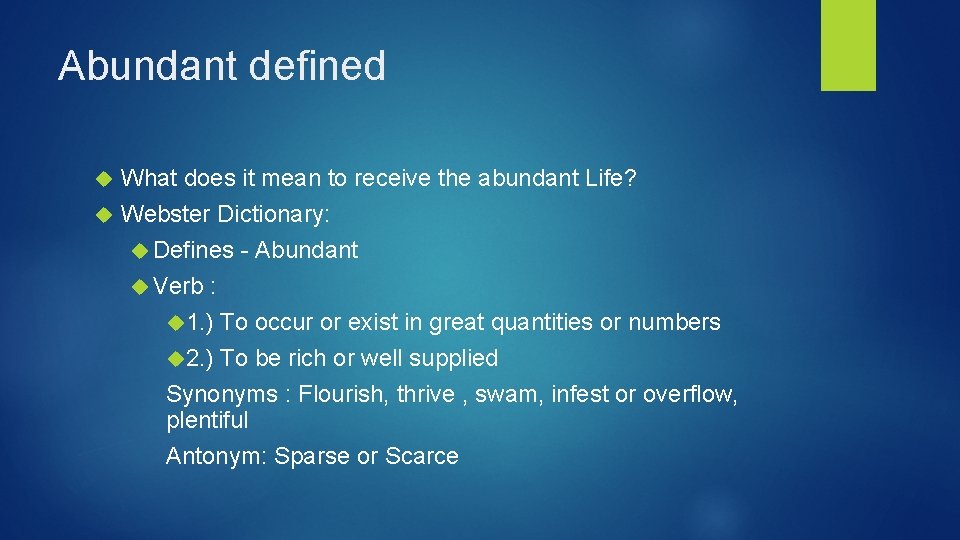 Abundant defined

What does it mean to receive the abundant Life?

Webster Dictionary:

Defines - Abundant

Verb :

1.) To occur or exist in great quantities or numbers

2.) To be rich or well supplied

Synonyms : Flourish, thrive , swam, infest or overflow, plentiful

Antonym: Sparse or Scarce